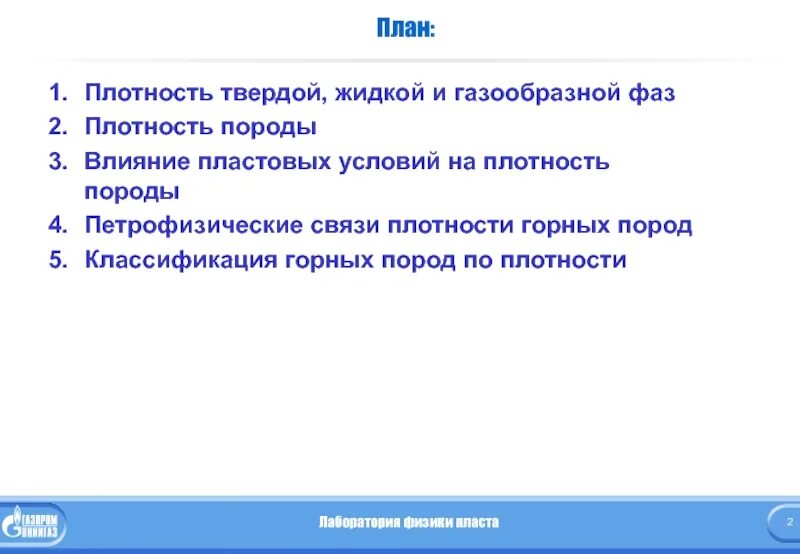 План:

1. Плотность твердой, жидкой и газообразной фаз
2. Плотность породы
3. Влияние пластовых условий на плотность породы
4. Петрофизические связи плотности горных пород
5. Классификация горных пород по плотности

ГАЗПРОМ ВНИИГАЗ

Лаборатория физики пласта

2